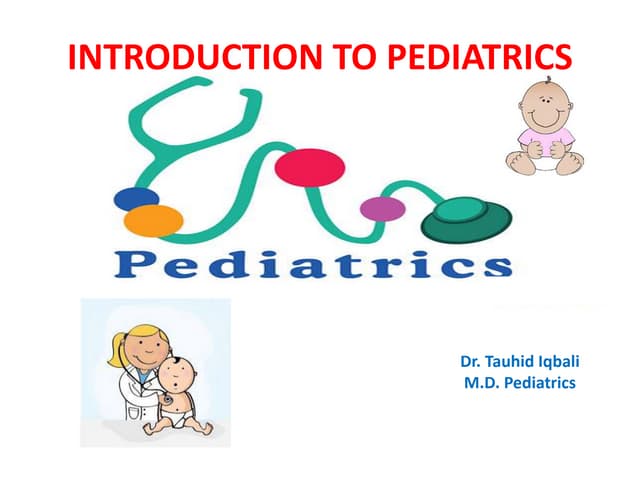 INTRODUCTION TO PEDIATRICS

Pediatrics

Dr. Tauhid Iqbali
M.D. Pediatrics